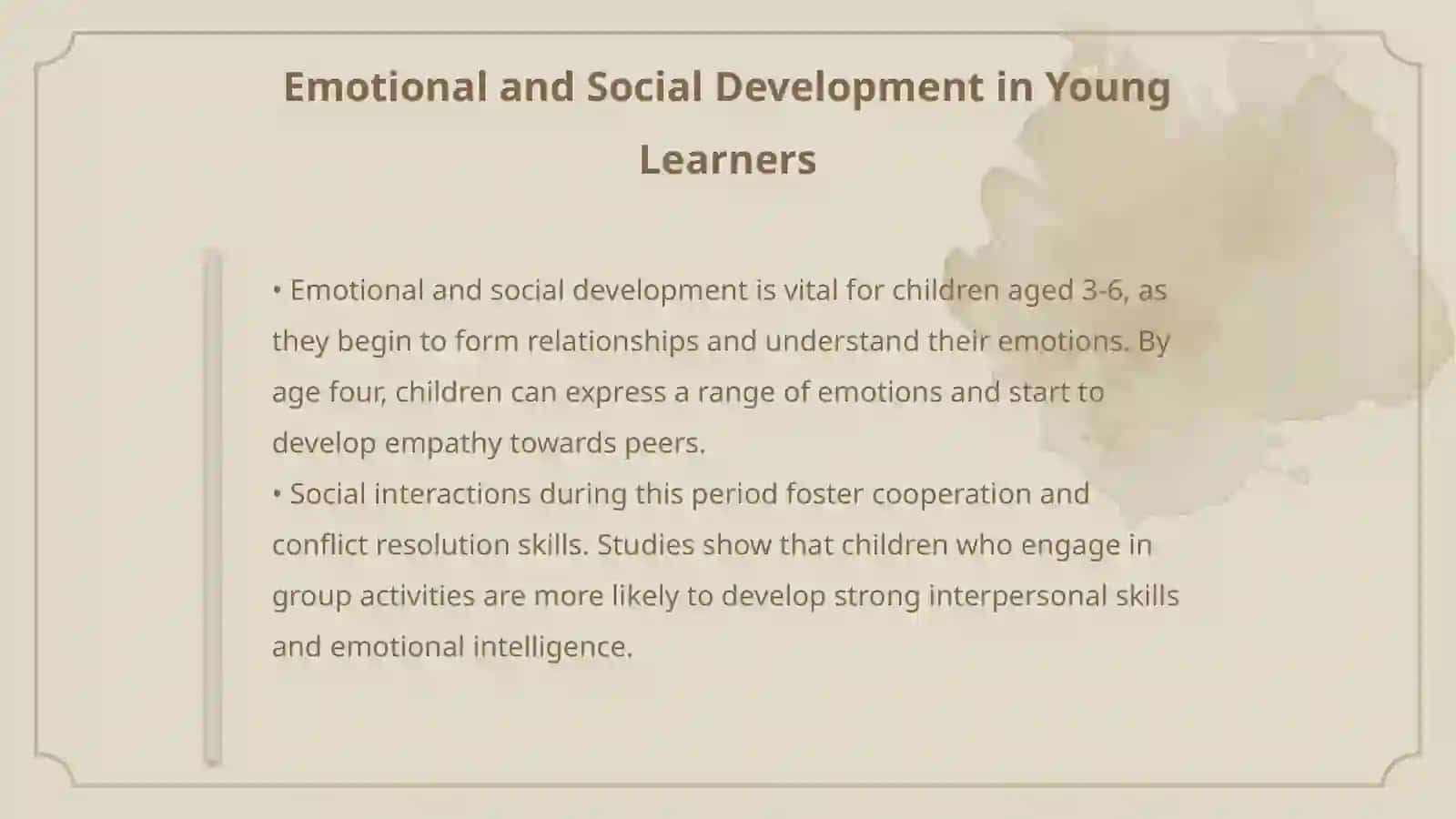 Emotional and Social Development in Young Learners

• Emotional and social development is vital for children aged 3-6, as they begin to form relationships and understand their emotions. By age four, children can express a range of emotions and start to develop empathy towards peers.
• Social interactions during this period foster cooperation and conflict resolution skills. Studies show that children who engage in group activities are more likely to develop strong interpersonal skills and emotional intelligence.